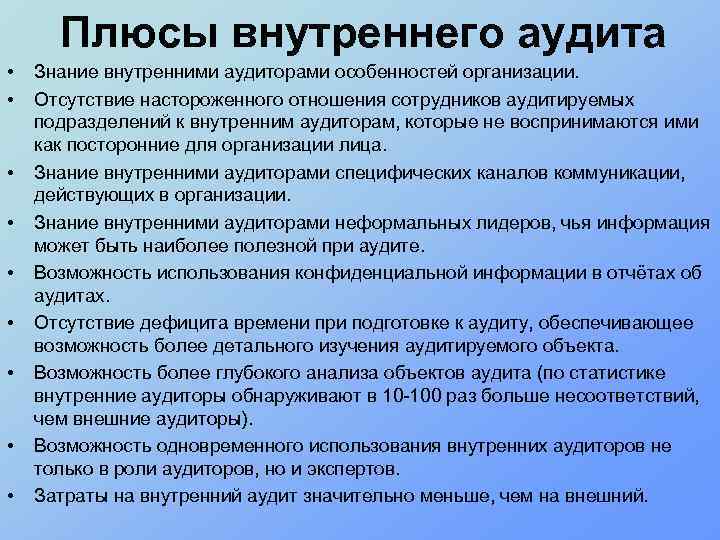 Плюсы внутреннего аудита

• Знание внутренними аудиторами особенностей организации.
• Отсутствие настороженного отношения сотрудников аудитируемых подразделений к внутренним аудиторам, которые не воспринимаются ими как посторонние для организации лица.
• Знание внутренними аудиторами специфических каналов коммуникации, действующих в организации.
• Знание внутренними аудиторами неформальных лидеров, чья информация может быть наиболее полезной при аудите.
• Возможность использования конфиденциальной информации в отчётах об аудитах.
• Отсутствие дефицита времени при подготовке к аудиту, обеспечивающее возможность более детального изучения аудитируемого объекта.
• Возможность более глубокого анализа объектов аудита (по статистике внутренние аудиторы обнаруживают в 10-100 раз больше несоответствий, чем внешние аудиторы).
• Возможность одновременного использования внутренних аудиторов не только в роли аудиторов, но и экспертов.
• Затраты на внутренний аудит значительно меньше, чем на внешний.